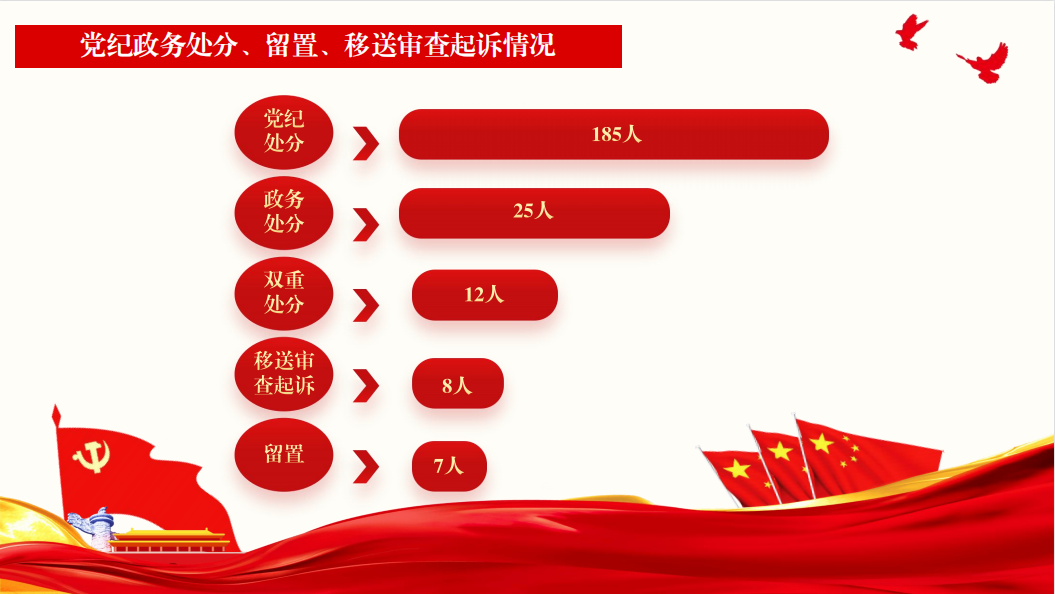 党纪政务处分、留置、移送审查起诉情况

党纪处分 185人

政务处分 25人

双重处分 12人

移送审查起诉 8人

留置 7人